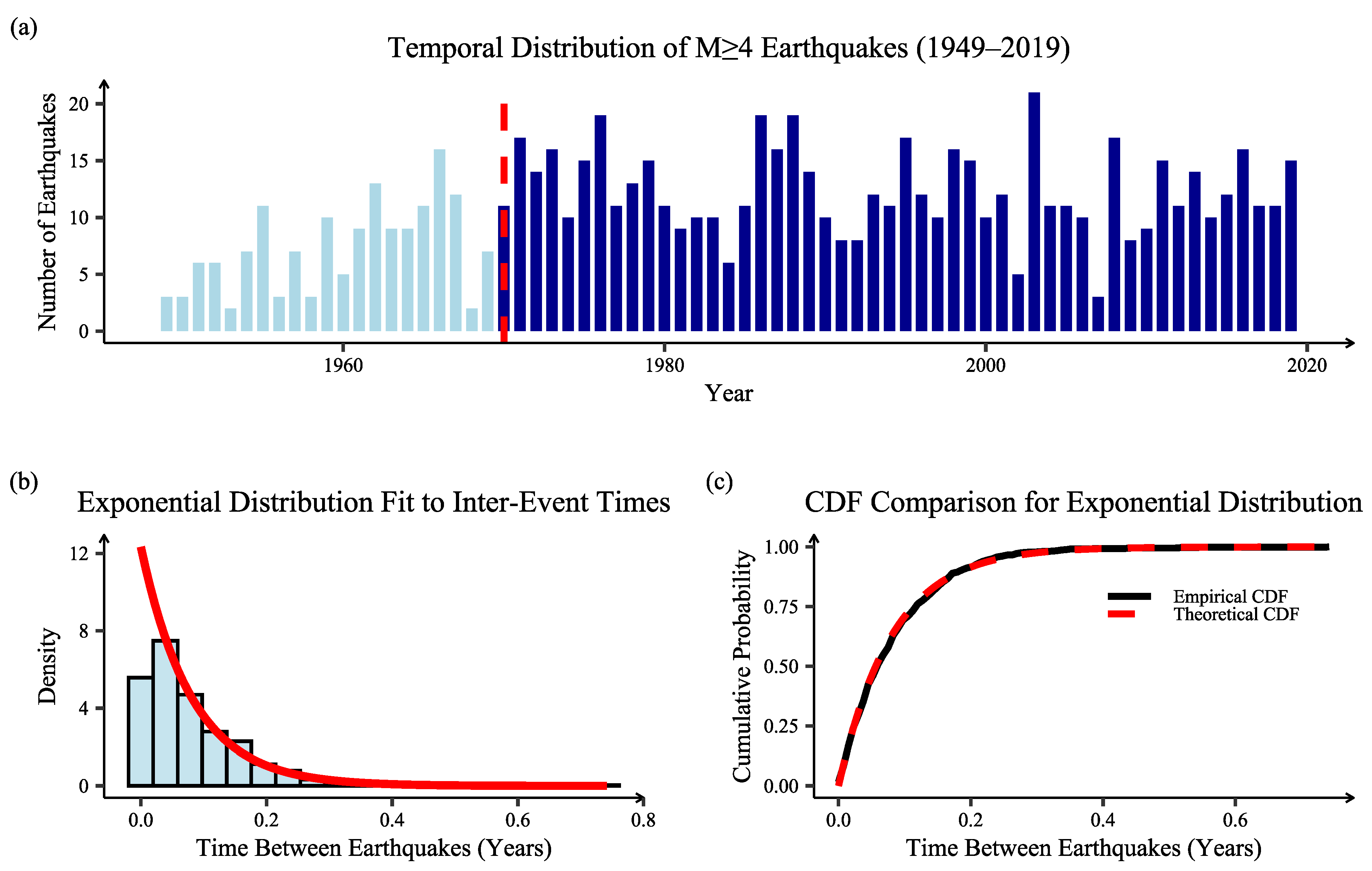 (a)

Temporal Distribution of M≥4 Earthquakes (1949–2019)

Number of Earthquakes

20
15
10
5
0

1960
1980
2000
2020

Year

(b)

Exponential Distribution Fit to Inter-Event Times

Density

12
8
4
0

0.0
0.2
0.4
0.6
0.8

Time Between Earthquakes (Years)

(c)

CDF Comparison for Exponential Distribution

Cumulative Probability

1.00
0.75
0.50
0.25
0.00

Empirical CDF
Theoretical CDF

0.0
0.2
0.4
0.6

Time Between Earthquakes (Years)